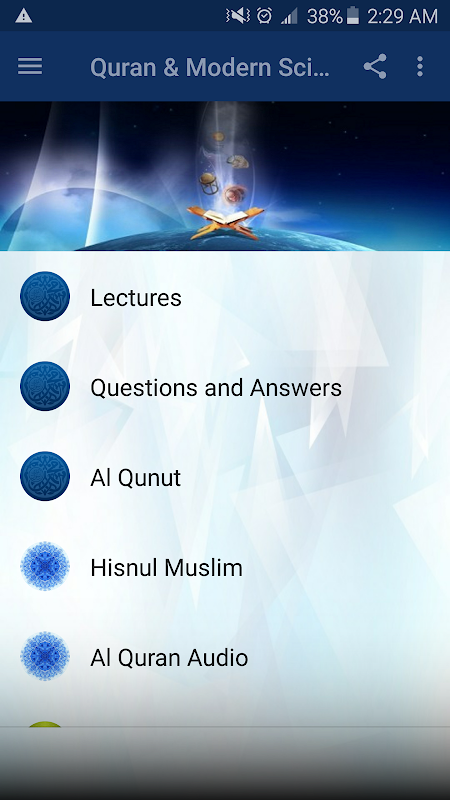 38% 2:29 AM

Quran & Modern Sci...

Lectures

Questions and Answers

Al Qunut

Hisnul Muslim

Al Quran Audio